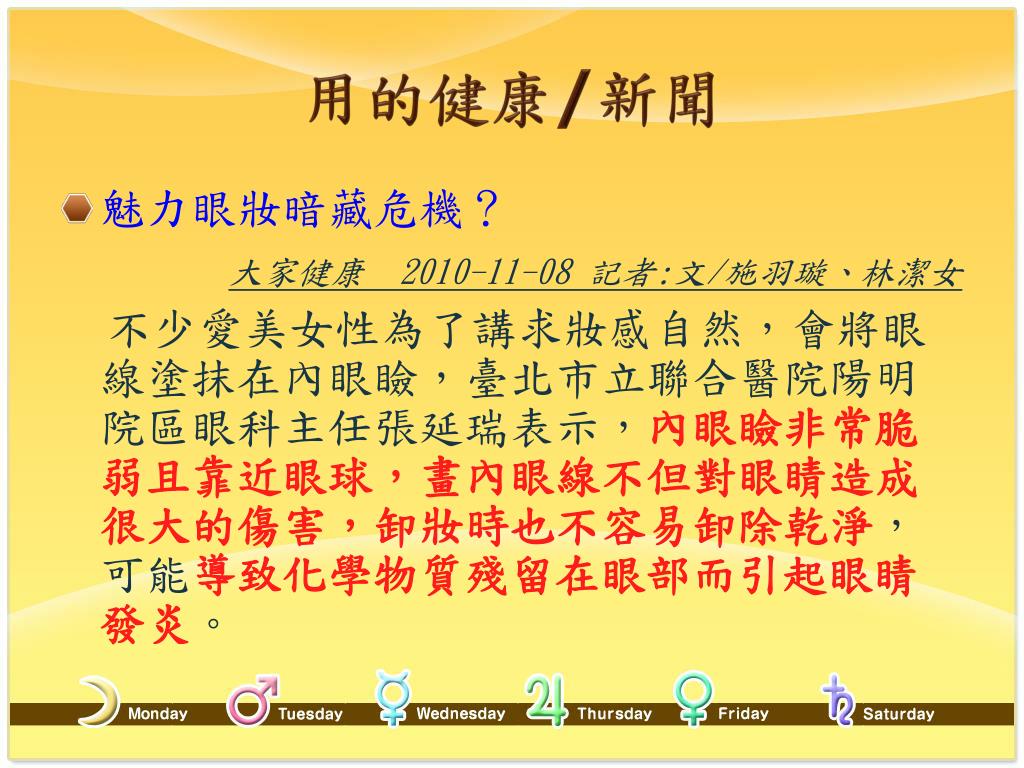 用的健康/新聞

魅力眼妝暗藏危機？

大家健康　2010-11-08 記者:文/施羽璇、林潔女

不少愛美女性為了講求妝感自然，會將眼線塗抹在內眼瞼，臺北市立聯合醫院陽明院區眼科主任張延瑞表示，內眼瞼非常脆弱且靠近眼球，畫內眼線不但對眼睛造成很大的傷害，卸妝時也不容易卸除乾淨，可能導致化學物質殘留在眼部而引起眼睛發炎。

Monday Tuesday Wednesday Thursday Friday Saturday